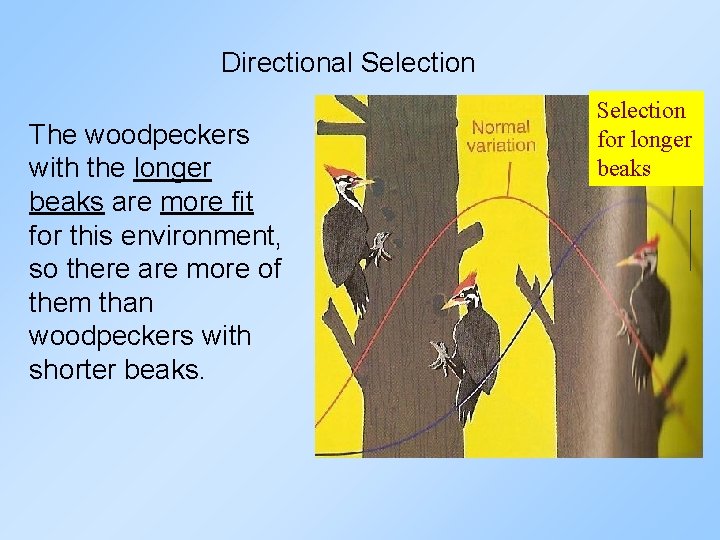 Directional Selection

The woodpeckers with the longer beaks are more fit for this environment, so there are more of them than woodpeckers with shorter beaks.

Normal variation

Selection for longer beaks